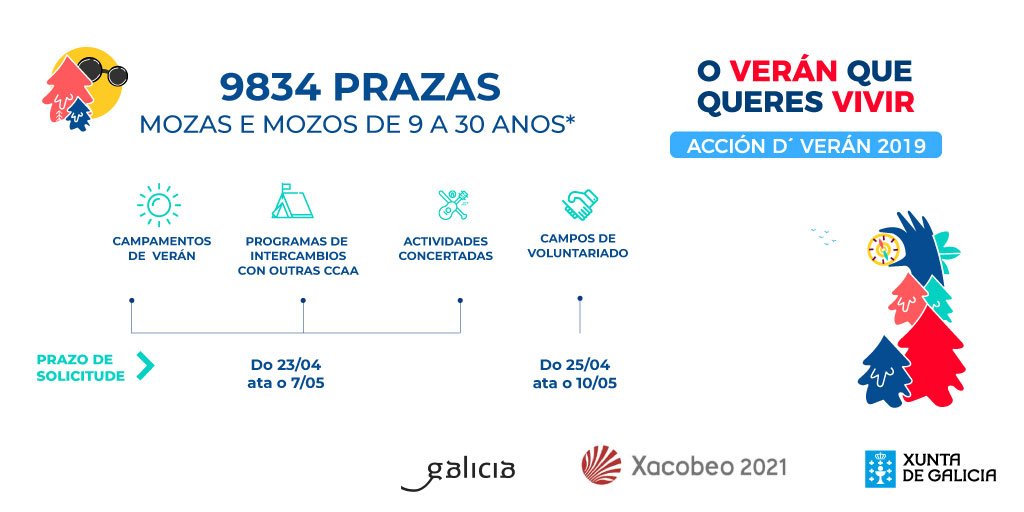 9834 PRAZAS
MOZAS E MOZOS DE 9 A 30 ANOS*

O VERÁN QUE QUERES VIVIR

ACCIÓN D´ VERÁN 2019

CAMPAMENTOS DE VERÁN

PROGRAMAS DE INTERCAMBIOS CON OUTRAS CCAA

ACTIVIDADES CONCERTADAS

CAMPOS DE VOLUNTARIADO

PRAZO DE SOLICITUDE

Do 23/04 ata o 7/05

Do 25/04 ata o 10/05

galicia

Xacobeo 2021

XUNTA DE GALICIA